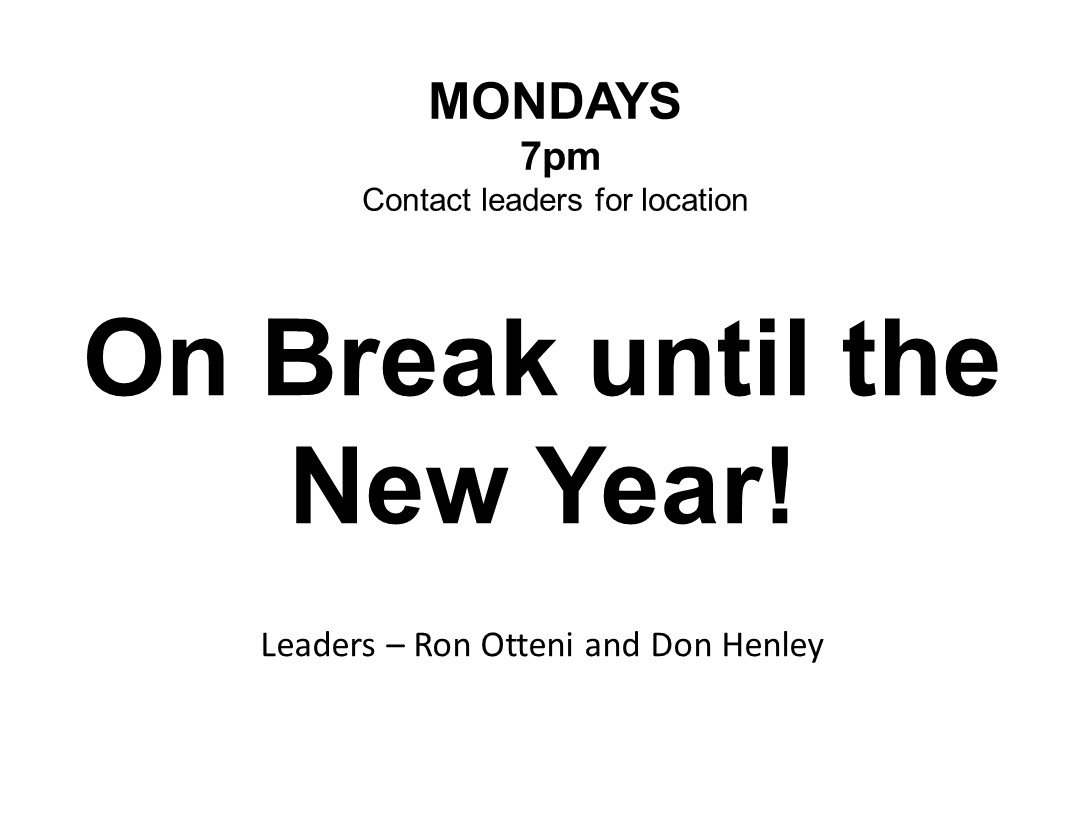 MONDAYS
7pm
Contact leaders for location

On Break until the New Year!

Leaders – Ron Otteni and Don Henley